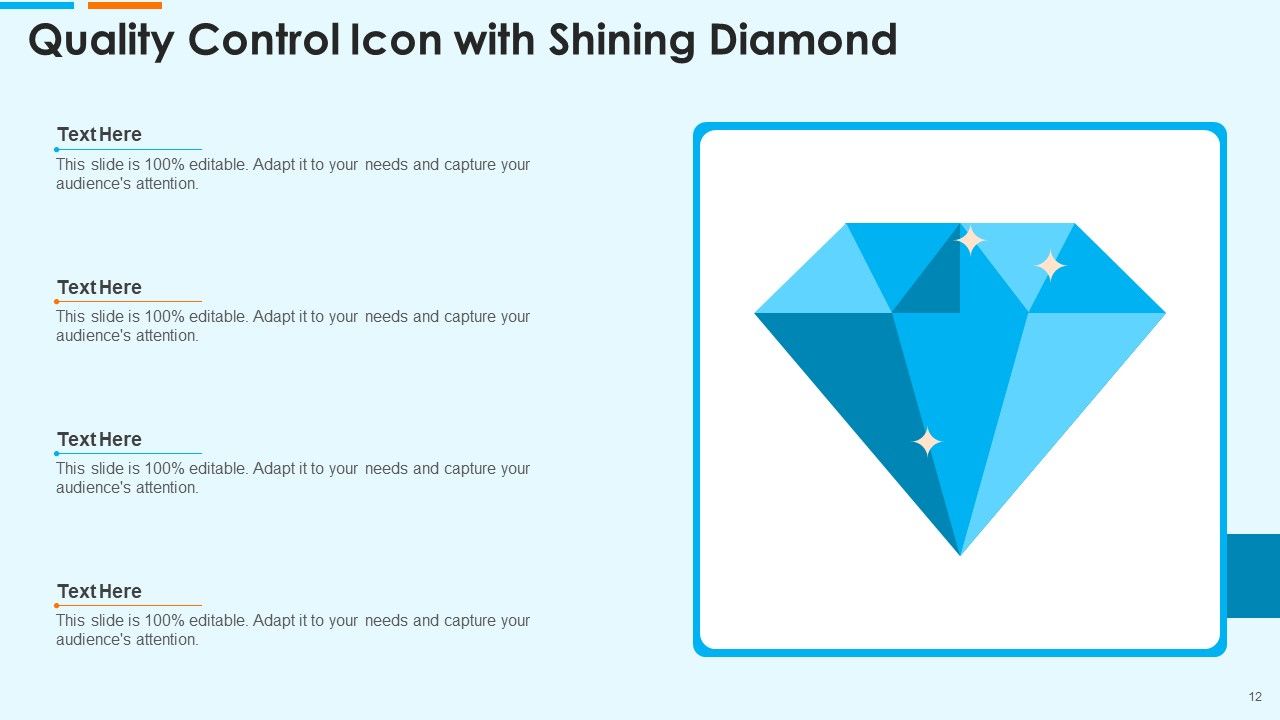 Quality Control Icon with Shining Diamond

Text Here
This slide is 100% editable. Adapt it to your needs and capture your audience's attention.

Text Here
This slide is 100% editable. Adapt it to your needs and capture your audience's attention.

Text Here
This slide is 100% editable. Adapt it to your needs and capture your audience's attention.

Text Here
This slide is 100% editable. Adapt it to your needs and capture your audience's attention.

12